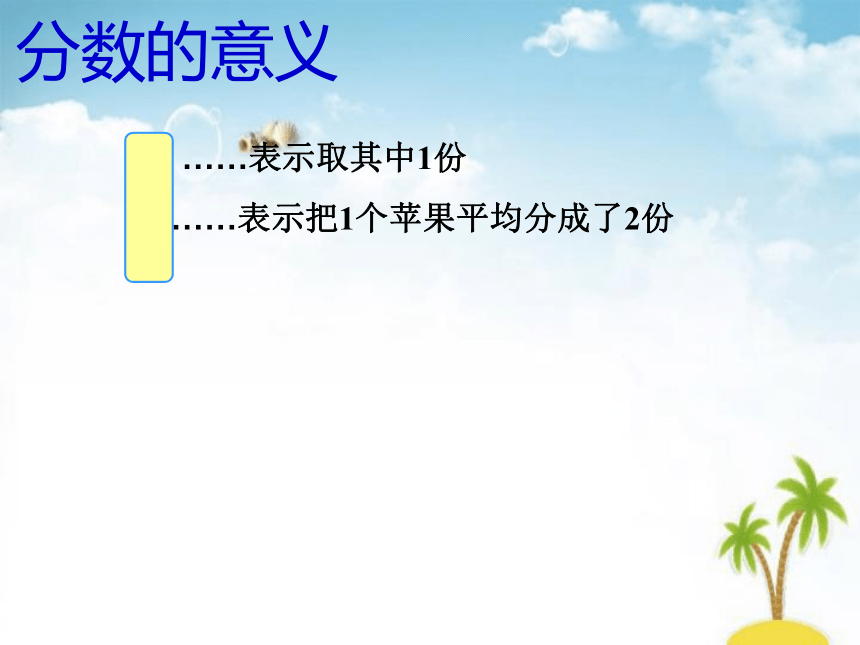 分数的意义

……表示取其中1份

……表示把1个苹果平均分成了2份